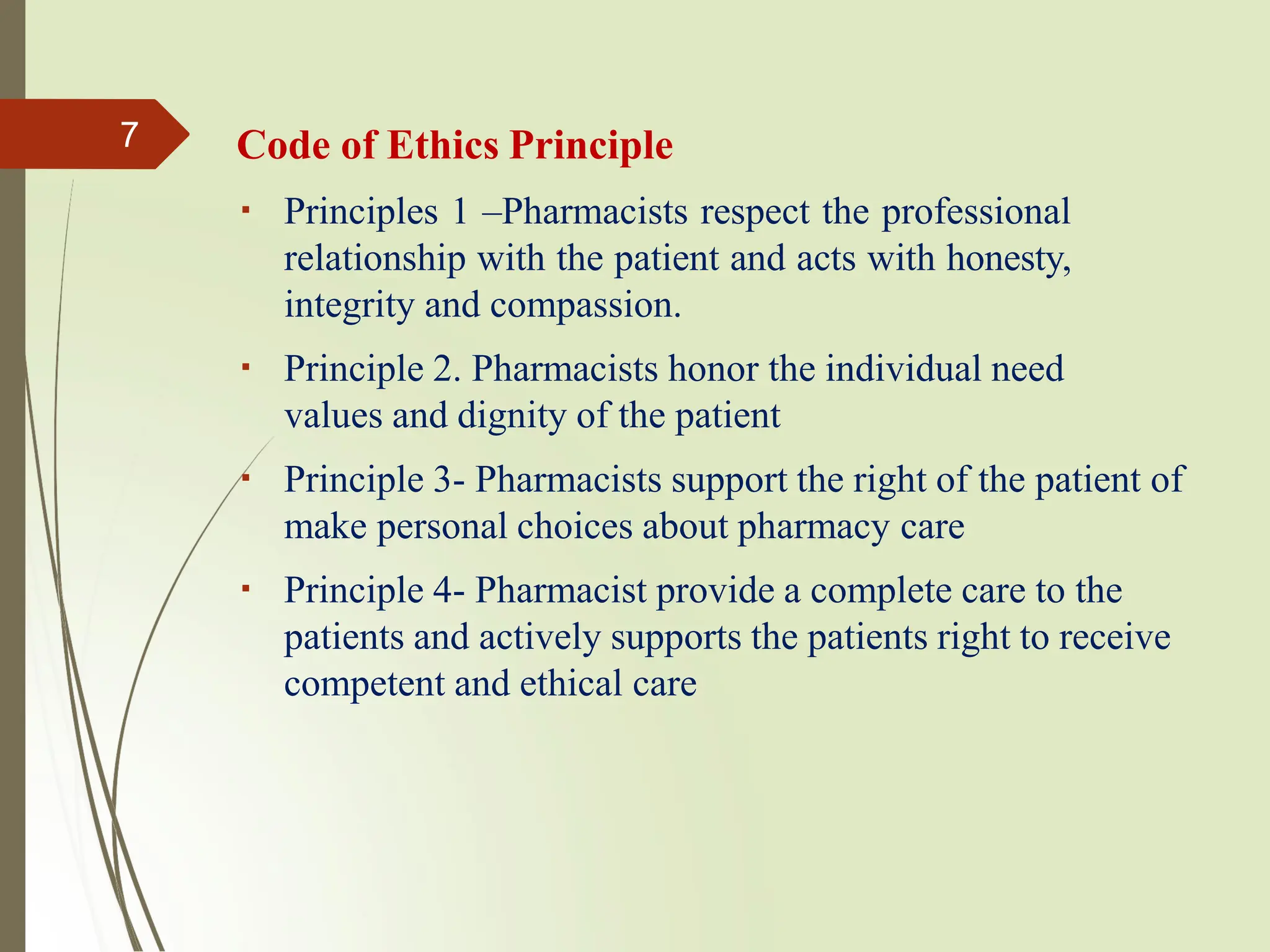 7

Code of Ethics Principle

▪ Principles 1 –Pharmacists respect the professional relationship with the patient and acts with honesty, integrity and compassion.

▪ Principle 2. Pharmacists honor the individual need values and dignity of the patient

▪ Principle 3- Pharmacists support the right of the patient of make personal choices about pharmacy care

▪ Principle 4- Pharmacist provide a complete care to the patients and actively supports the patients right to receive competent and ethical care